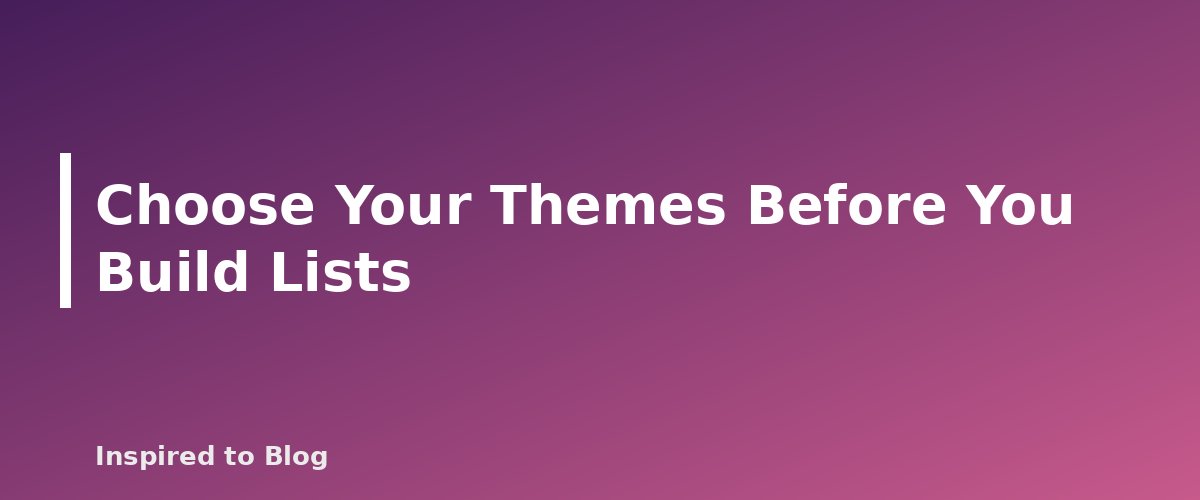 Choose Your Themes Before You Build Lists

Inspired to Blog